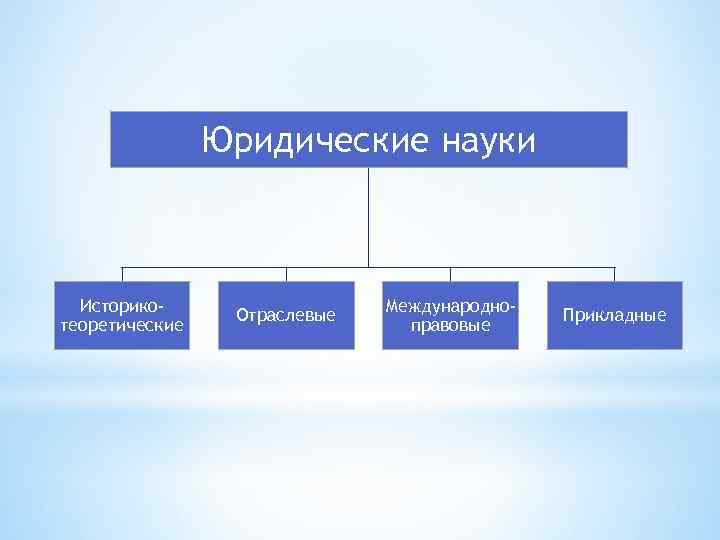 Юридические науки

Историко-теоретические

Отраслевые

Международно-правовые

Прикладные